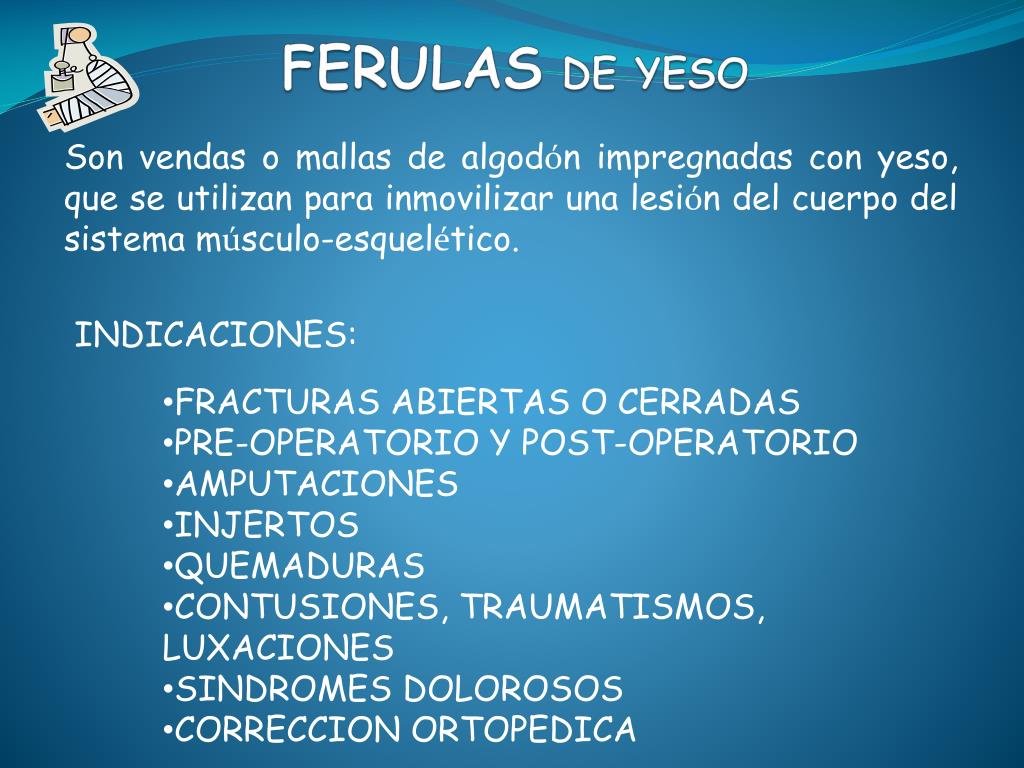 FERULAS DE YESO

Son vendas o mallas de algodón impregnadas con yeso, que se utilizan para inmovilizar una lesión del cuerpo del sistema músculo-esquelético.

INDICACIONES:

•FRACTURAS ABIERTAS O CERRADAS
•PRE-OPERATORIO Y POST-OPERATORIO
•AMPUTACIONES
•INJERTOS
•QUEMADURAS
•CONTUSIONES, TRAUMATISMOS, LUXACIONES
•SINDROMES DOLOROSOS
•CORRECCION ORTOPEDICA